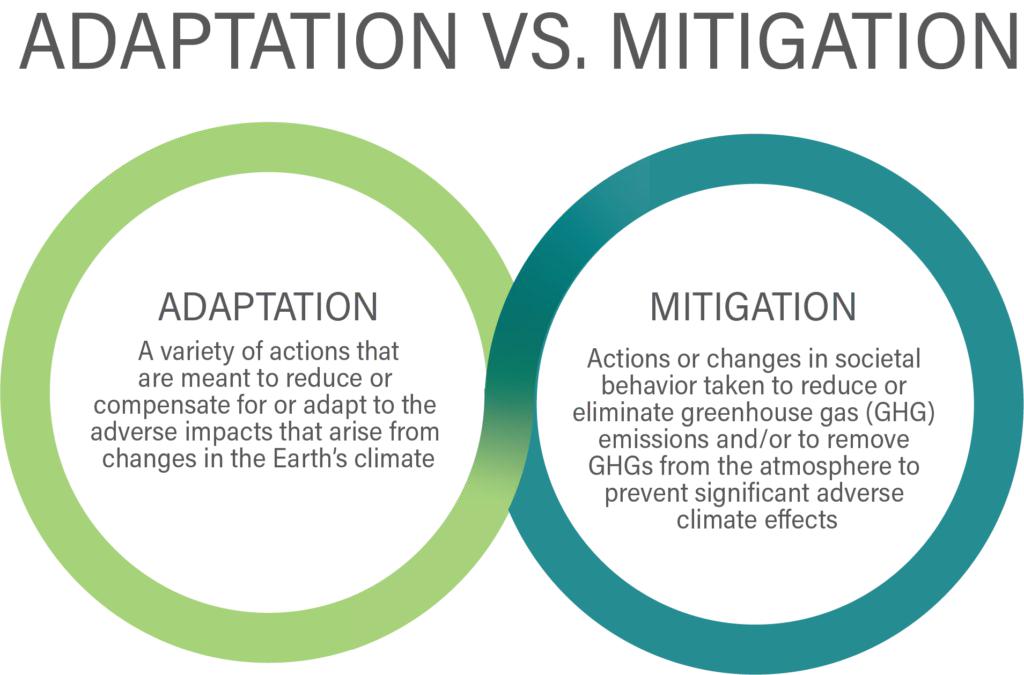 ADAPTATION VS. MITIGATION

ADAPTATION

A variety of actions that are meant to reduce or compensate for or adapt to the adverse impacts that arise from changes in the Earth's climate

MITIGATION

Actions or changes in societal behavior taken to reduce or eliminate greenhouse gas (GHG) emissions and/or to remove GHGs from the atmosphere to prevent significant adverse climate effects